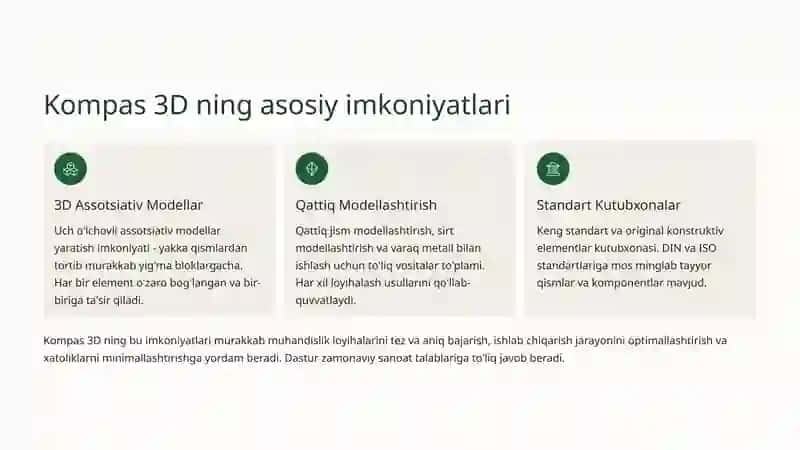 Kompas 3D ning asosiy imkoniyatlari

3D Assotsiativ Modellar

Uch o'lchovli assotsiativ modellar yaratish imkoniyati - yakka qismlardan tortib murakkab yig'ma bloklargacha. Har bir element o'zaro bog'langan va bir-biriga ta'sir qiladi.

Qattiq Modellashtirish

Qattiq jism modellashtirish, sirt modellashtirish va varaq metall bilan ishlash uchun to'liq vositalar to'plami. Har xil loyihalash usullarini qo'llab-quvvatlaydi.

Standart Kutubxonalar

Keng standart va original konstruktiv elementlar kutubxonasi. DIN va ISO standartlariga mos minglab tayyor qismlar va komponentlar mavjud.

Kompas 3D ning bu imkoniyatlari murakkab muhandislik loyihalarini tez va aniq bajarish, ishlab chiqarish jarayonini optimallashtirish va xatoliklarni minimallashtirishga yordam beradi. Dastur zamonaviy sanoat talablariga to'liq javob beradi.